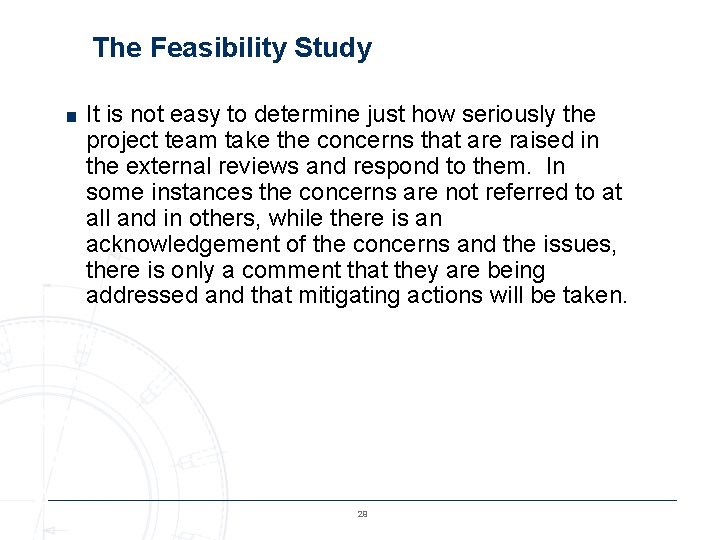 The Feasibility Study

■ It is not easy to determine just how seriously the project team take the concerns that are raised in the external reviews and respond to them. In some instances the concerns are not referred to at all and in others, while there is an acknowledgement of the concerns and the issues, there is only a comment that they are being addressed and that mitigating actions will be taken.

28